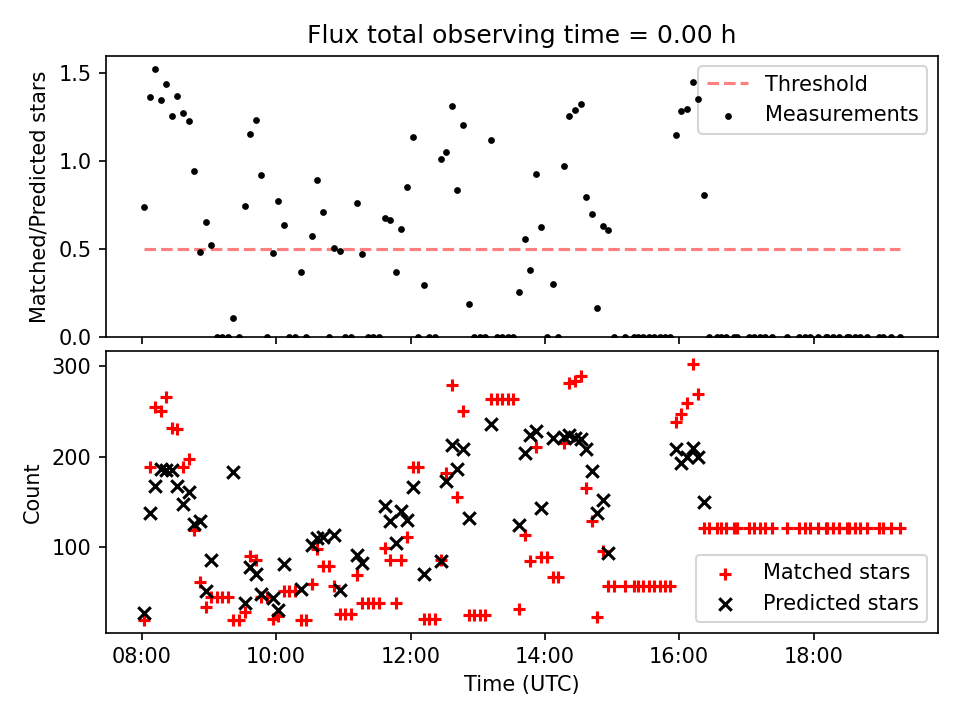 Flux total observing time = 0.00 h

Matched/Predicted stars

1.5
1.0
0.5
0.0

Threshold
Measurements

Count

300
200
100

Matched stars
Predicted stars

08:00
10:00
12:00
14:00
16:00
18:00

Time (UTC)